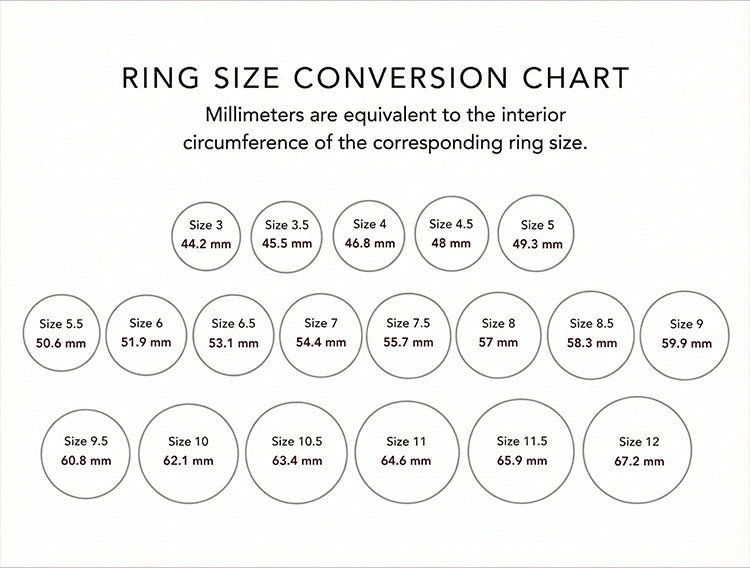 RING SIZE CONVERSION CHART

Millimeters are equivalent to the interior circumference of the corresponding ring size.

Size 3
44.2 mm

Size 3.5
45.5 mm

Size 4
46.8 mm

Size 4.5
48 mm

Size 5
49.3 mm

Size 5.5
50.6 mm

Size 6
51.9 mm

Size 6.5
53.1 mm

Size 7
54.4 mm

Size 7.5
55.7 mm

Size 8
57 mm

Size 8.5
58.3 mm

Size 9
59.9 mm

Size 9.5
60.8 mm

Size 10
62.1 mm

Size 10.5
63.4 mm

Size 11
64.6 mm

Size 11.5
65.9 mm

Size 12
67.2 mm